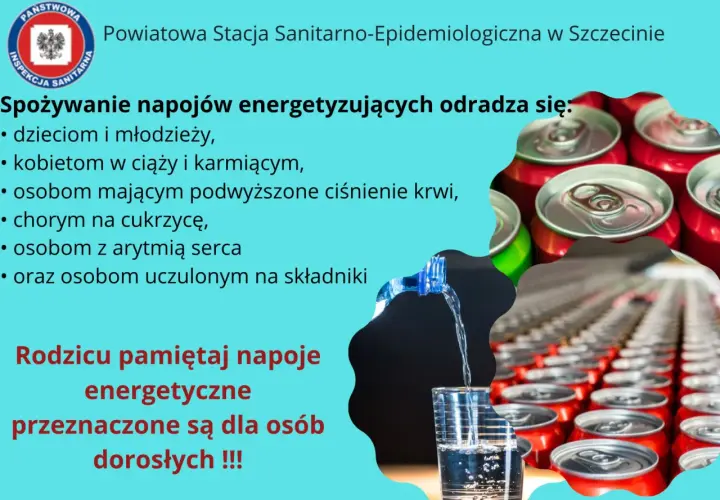 PAŃSTWOWA INSPEKCJA SANITARNA

Powiatowa Stacja Sanitarno-Epidemiologiczna w Szczecinie

Spożywanie napojów energetyzujących odradza się:
• dzieciom i młodzieży,
• kobietom w ciąży i karmiącym,
• osobom mającym podwyższone ciśnienie krwi,
• chorym na cukrzycę,
• osobom z arytmią serca
• oraz osobom uczulonym na składniki

Rodzicu pamiętaj napoje energetyczne przeznaczone są dla osób dorosłych !!!